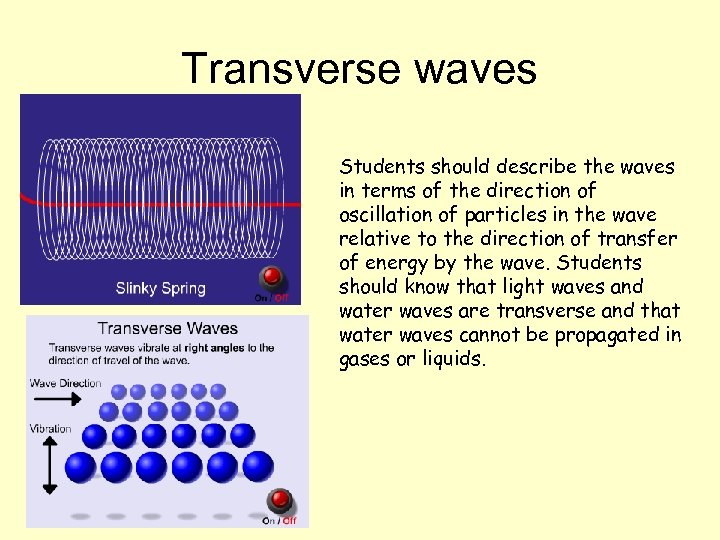 Transverse waves

Slinky Spring

On / Off

Transverse Waves

Transverse waves vibrate at right angles to the direction of travel of the wave.

Wave Direction

Vibration

On / Off

Students should describe the waves in terms of the direction of oscillation of particles in the wave relative to the direction of transfer of energy by the wave. Students should know that light waves and water waves are transverse and that water waves cannot be propagated in gases or liquids.